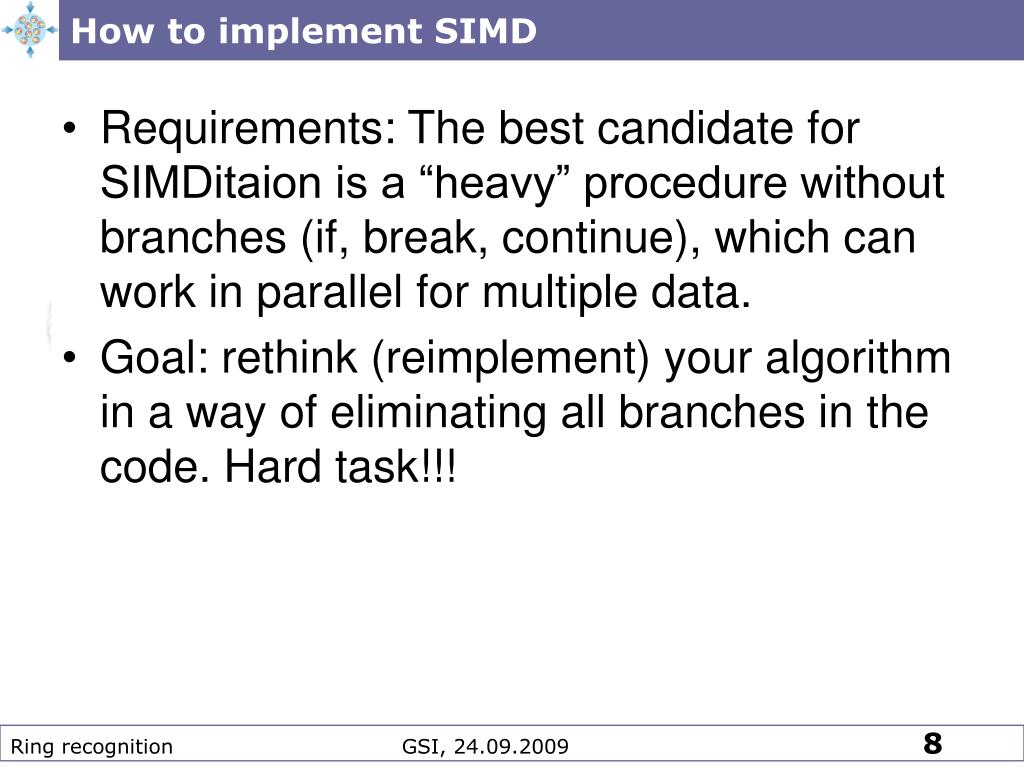 How to implement SIMD

• Requirements: The best candidate for SIMDitaion is a “heavy” procedure without branches (if, break, continue), which can work in parallel for multiple data.

• Goal: rethink (reimplement) your algorithm in a way of eliminating all branches in the code. Hard task!!!

Ring recognition GSI, 24.09.2009 8